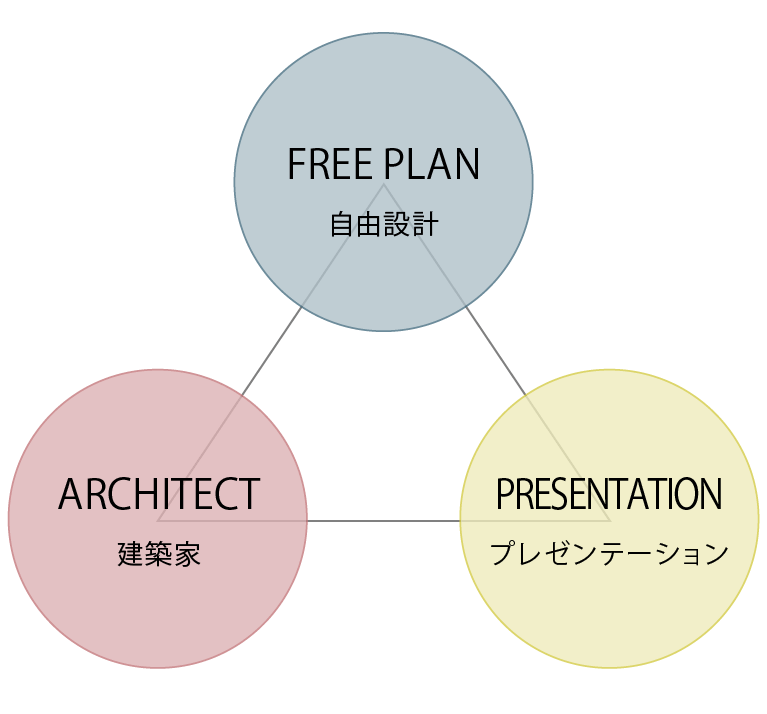 FREE PLAN
自由設計

ARCHITECT
建築家

PRESENTATION
プレゼンテーション